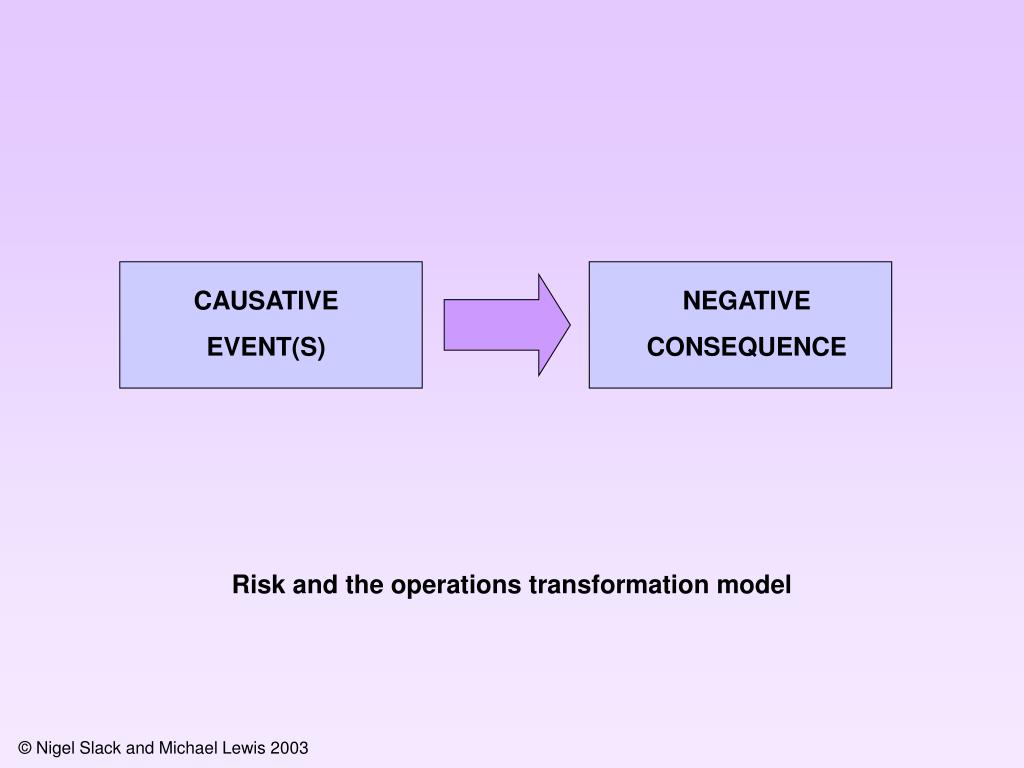 CAUSATIVE EVENT(S)

NEGATIVE CONSEQUENCE

Risk and the operations transformation model

© Nigel Slack and Michael Lewis 2003